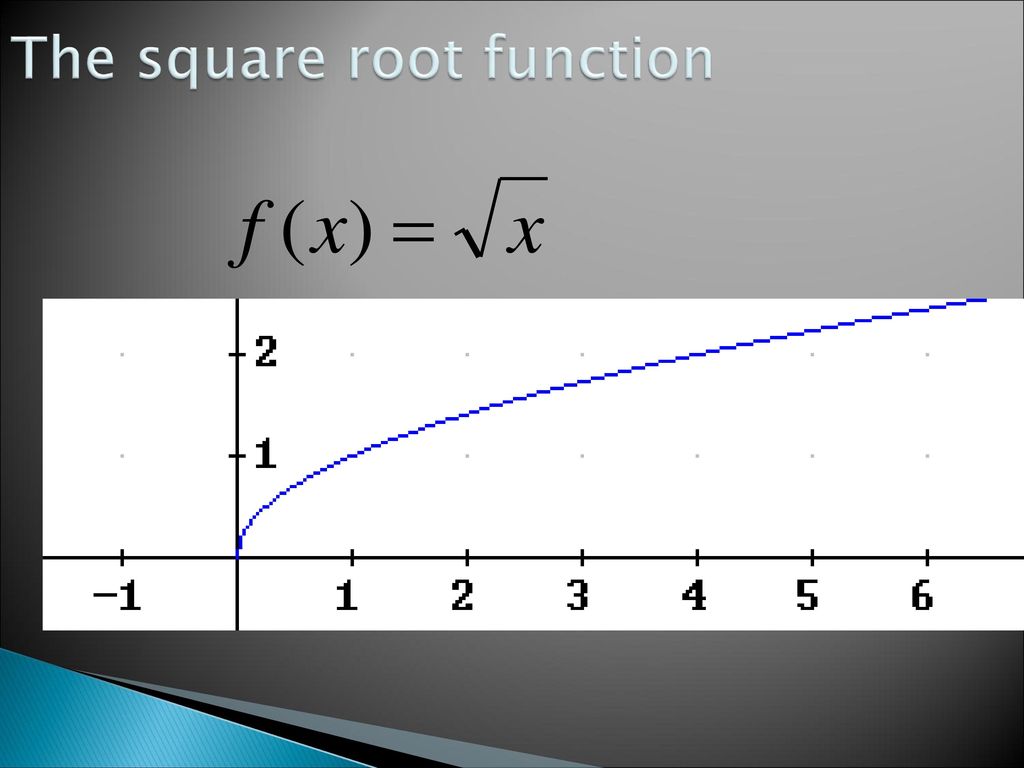 The square root function

$f(x) = \sqrt{x}$

2
1
−1
1
2
3
4
5
6